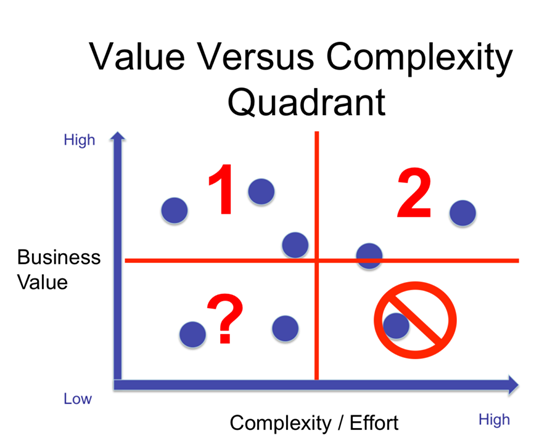 Value Versus Complexity Quadrant

High

1

2

Business Value

?

Low

Complexity / Effort

High